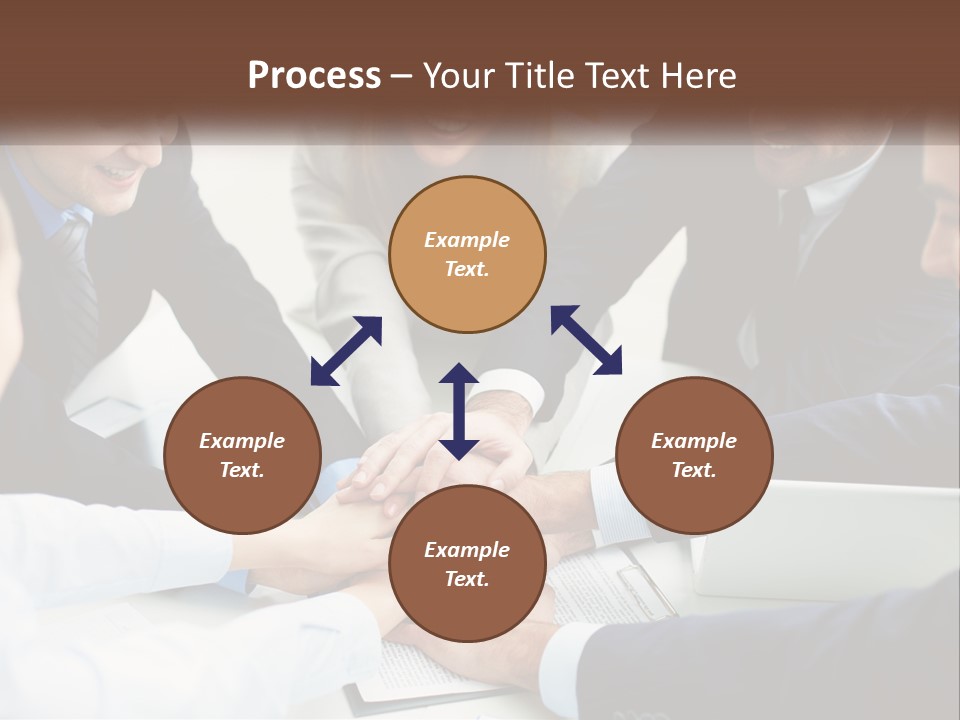 Process – Your Title Text Here

Example Text.

Example Text.

Example Text.

Example Text.